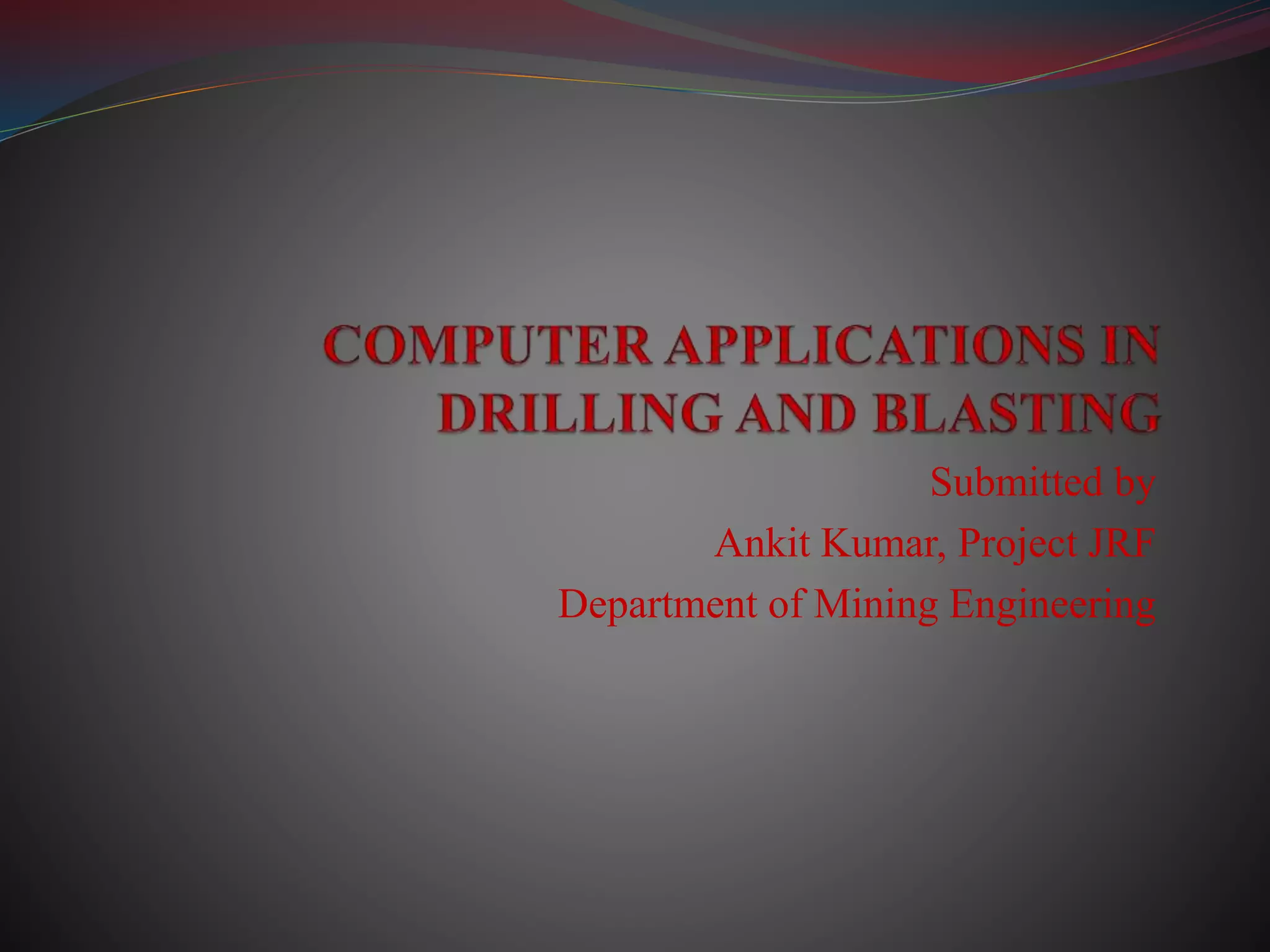 COMPUTER APPLICATIONS IN DRILLING AND BLASTING

Submitted by

Ankit Kumar, Project JRF

Department of Mining Engineering